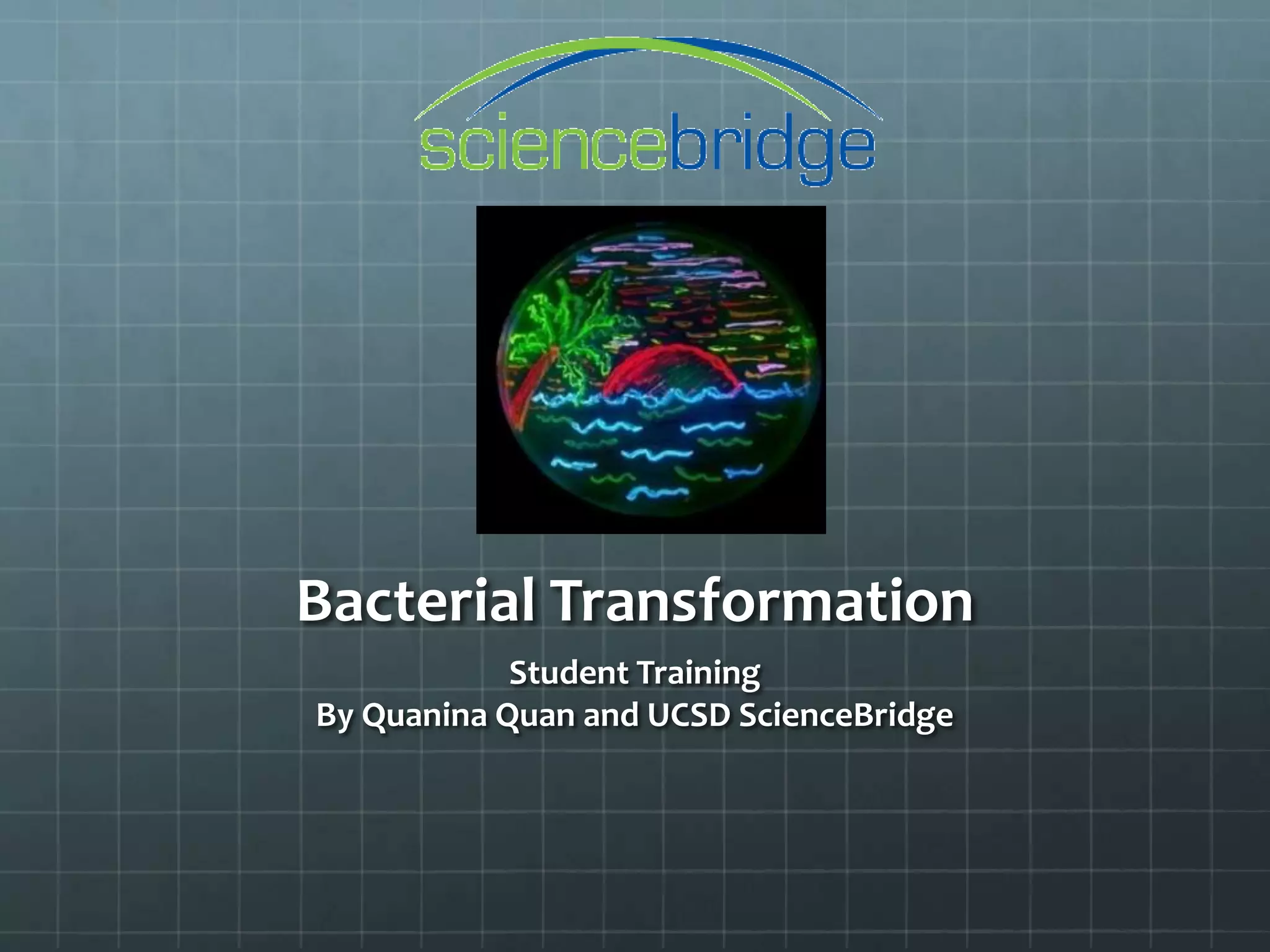 sciencebridge

Bacterial Transformation

Student Training
By Quanina Quan and UCSD ScienceBridge